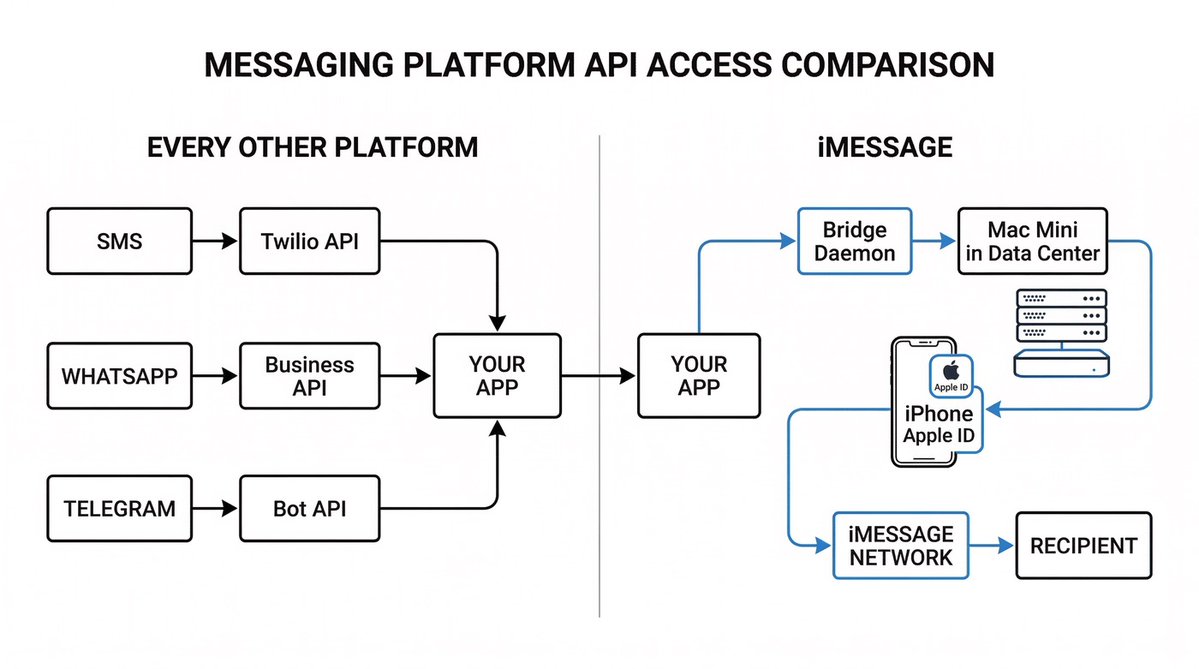 MESSAGING PLATFORM API ACCESS COMPARISON

EVERY OTHER PLATFORM

SMS

Twilio API

WHATSAPP

Business API

TELEGRAM

Bot API

YOUR APP

iMESSAGE

YOUR APP

Bridge Daemon

Mac Mini in Data Center

Apple ID

iPhone Apple ID

iMESSAGE NETWORK

RECIPIENT